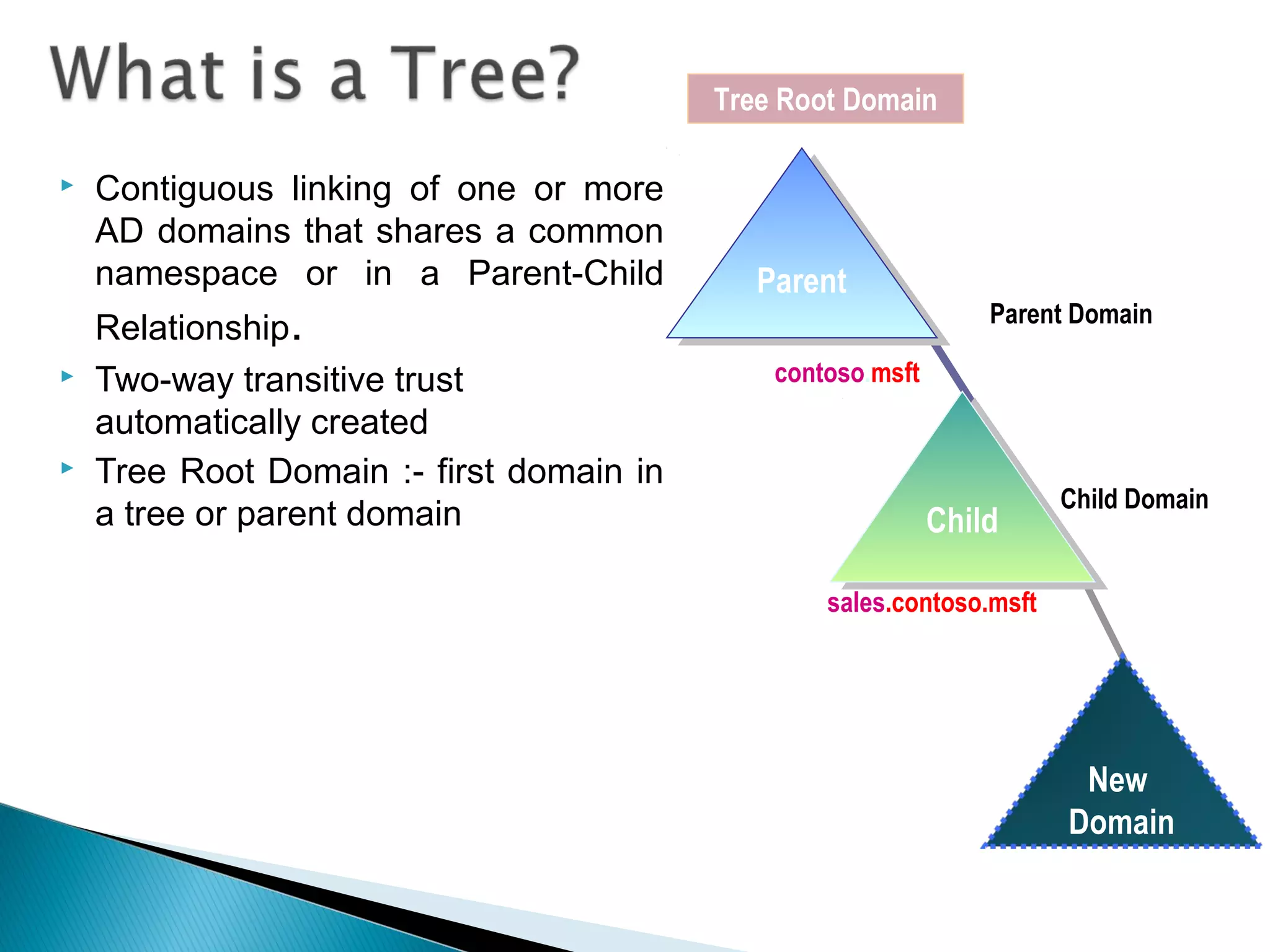 What is a Tree?

Contiguous linking of one or more AD domains that shares a common namespace or in a Parent-Child Relationship.

Two-way transitive trust automatically created

Tree Root Domain :- first domain in a tree or parent domain

Tree Root Domain

Parent

Parent Domain

contoso msft

Child

Child Domain

sales.contoso.msft

New Domain